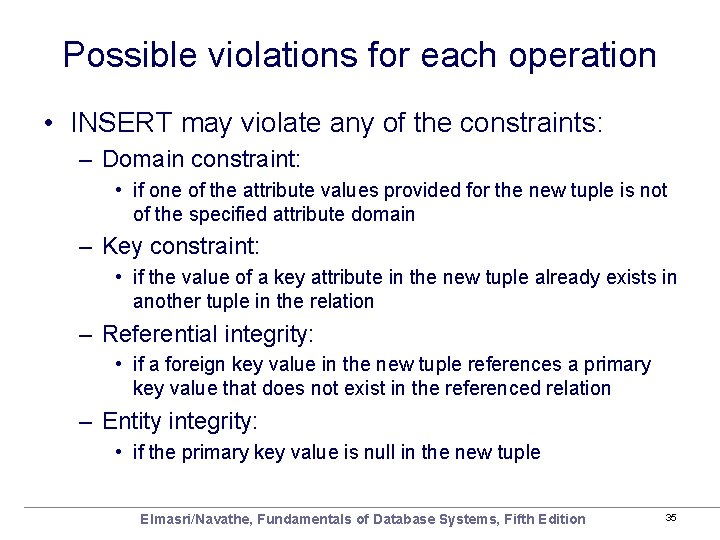 Possible violations for each operation

• INSERT may violate any of the constraints:

– Domain constraint:

• if one of the attribute values provided for the new tuple is not of the specified attribute domain

– Key constraint:

• if the value of a key attribute in the new tuple already exists in another tuple in the relation

– Referential integrity:

• if a foreign key value in the new tuple references a primary key value that does not exist in the referenced relation

– Entity integrity:

• if the primary key value is null in the new tuple

Elmasri/Navathe, Fundamentals of Database Systems, Fifth Edition

35